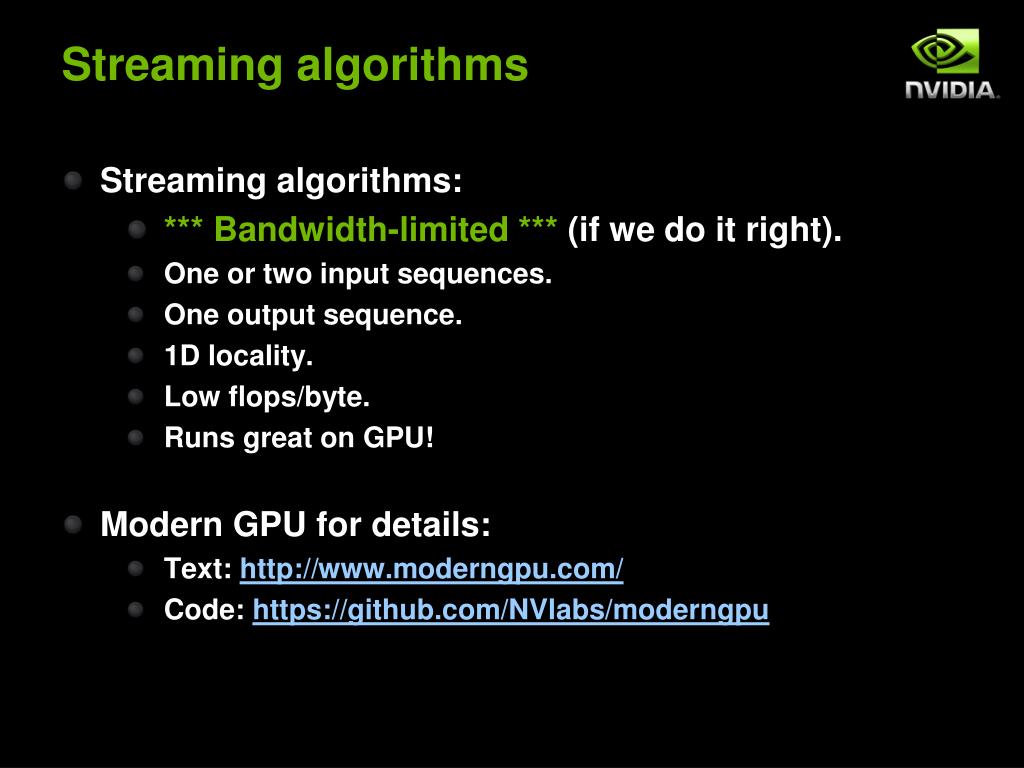 Streaming algorithms

NVIDIA.

Streaming algorithms:
*** Bandwidth-limited *** (if we do it right).
One or two input sequences.
One output sequence.
1D locality.
Low flops/byte.
Runs great on GPU!

Modern GPU for details:
Text: http://www.moderngpu.com/
Code: https://github.com/NVlabs/moderngpu